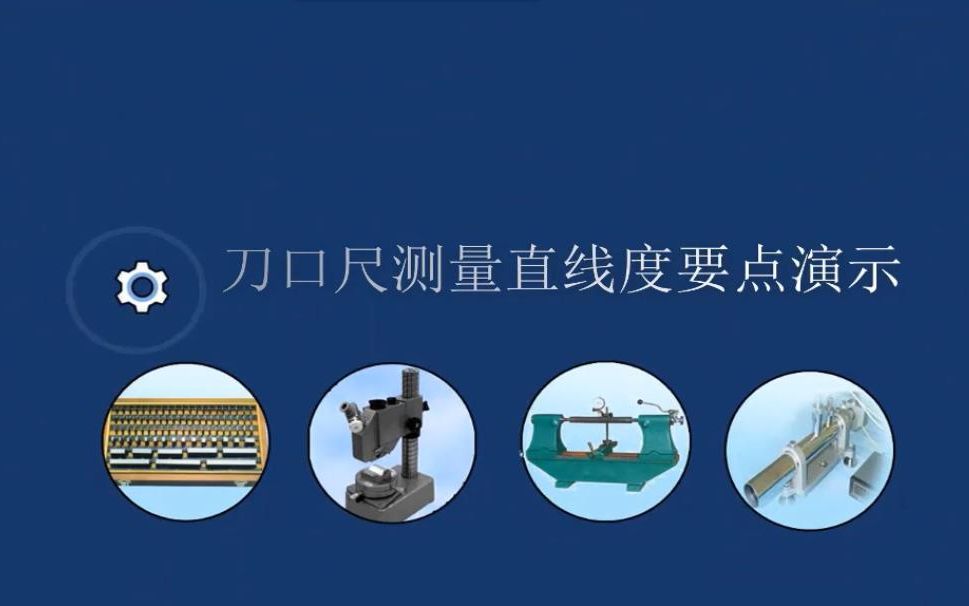 刀口尺测量直线度要点演示